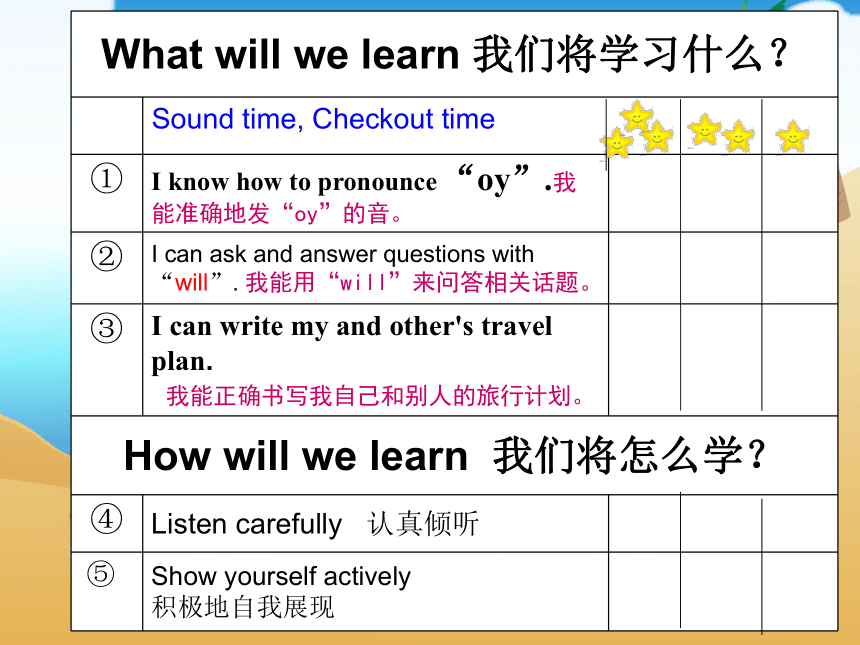 What will we learn 我们将学习什么？

| | Sound time, Checkout time | | | |
|---|---|---|---|---|
| ① | I know how to pronounce “oy”.我能准确地发“oy”的音。 | | | |
| ② | I can ask and answer questions with “will”. 我能用“will”来问答相关话题。 | | | |
| ③ | I can write my and other's travel plan. 我能正确书写我自己和别人的旅行计划。 | | | |

How will we learn 我们将怎么学？

| | | | | |
|---|---|---|---|---|
| ④ | Listen carefully 认真倾听 | | | |
| ⑤ | Show yourself actively 积极地自我展现 | | | |